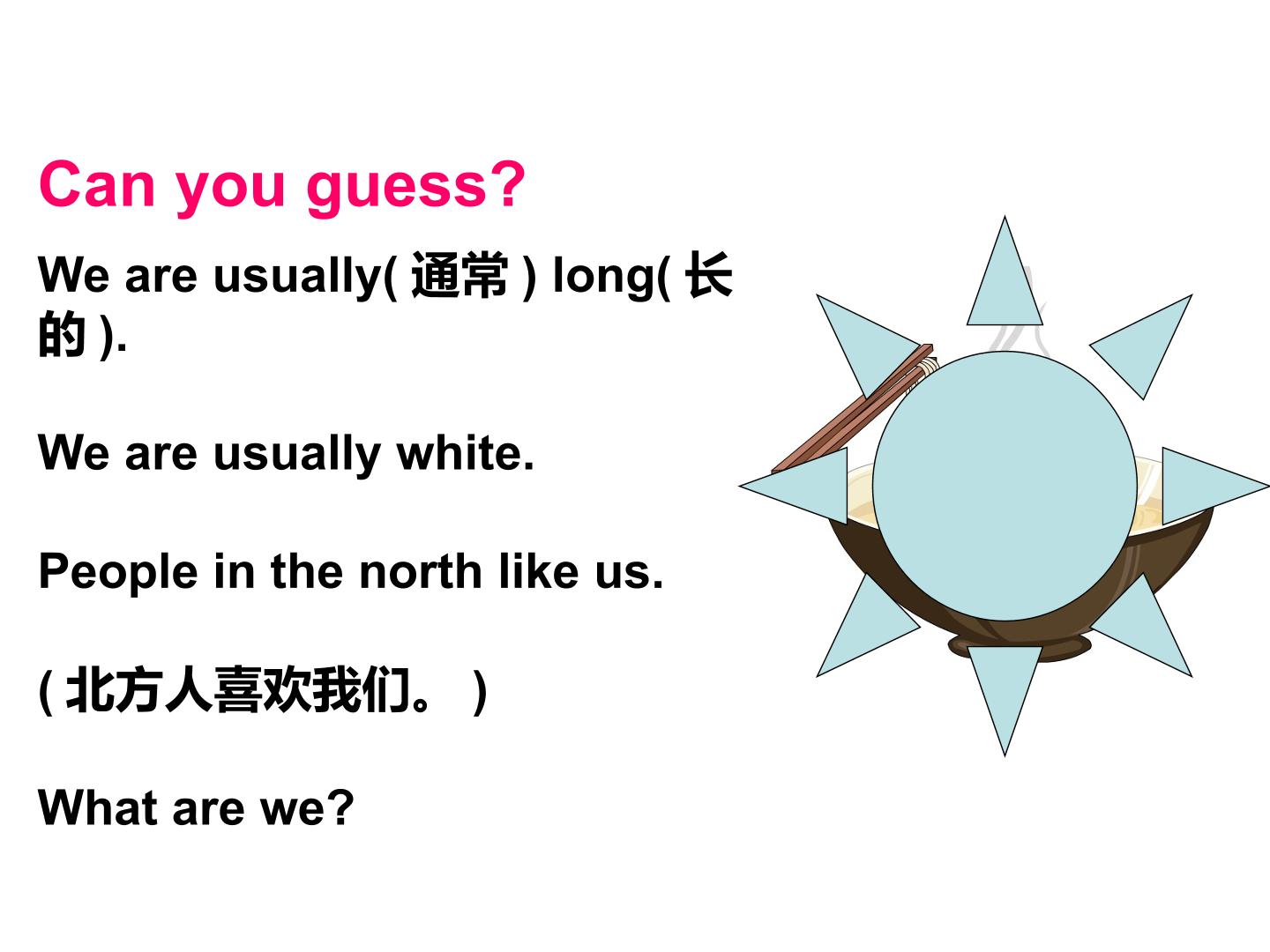 Can you guess?

We are usually( 通常 ) long( 长的 ).

We are usually white.

People in the north like us.

( 北方人喜欢我们。 )

What are we?